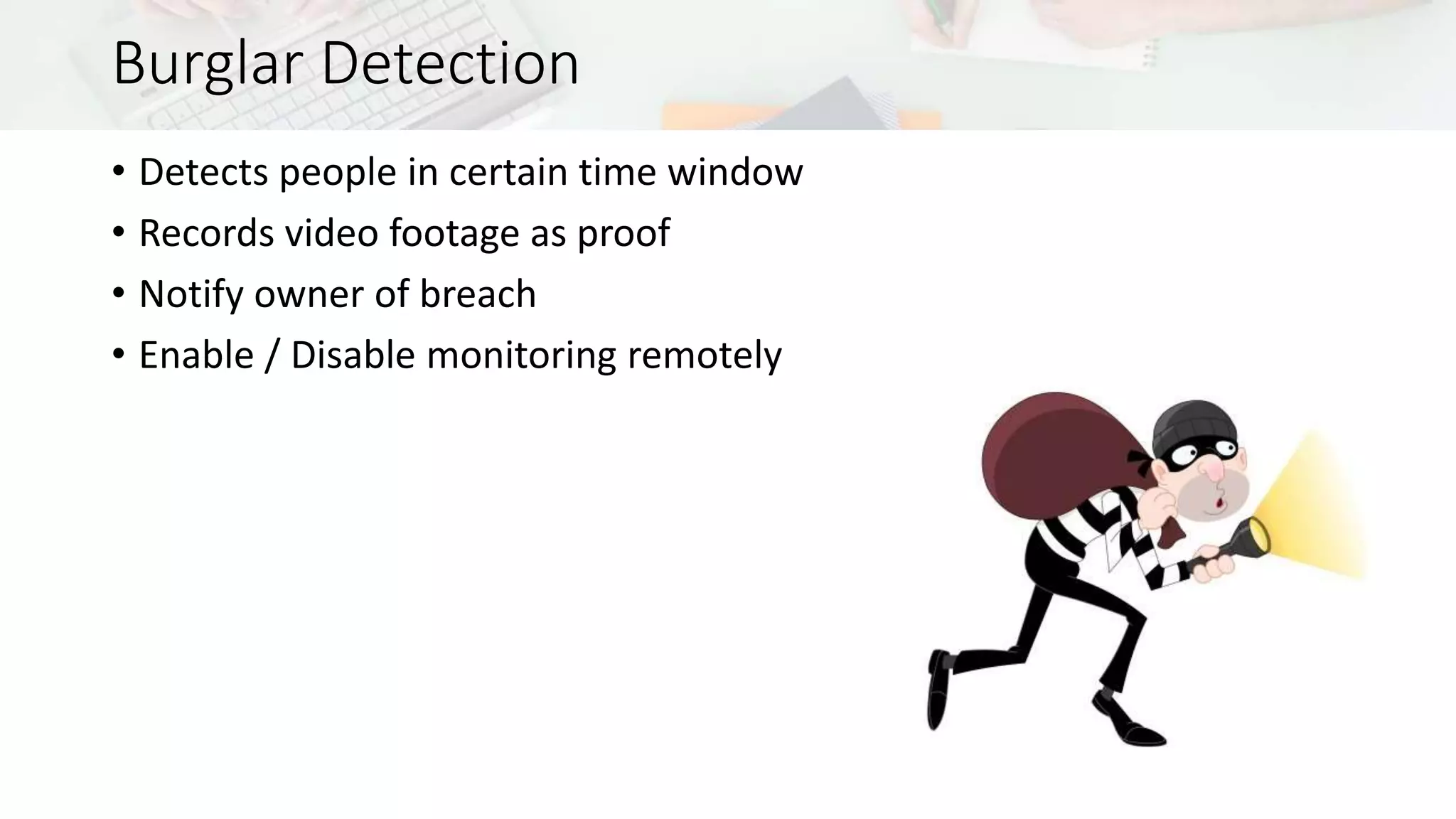 Burglar Detection

• Detects people in certain time window
• Records video footage as proof
• Notify owner of breach
• Enable / Disable monitoring remotely